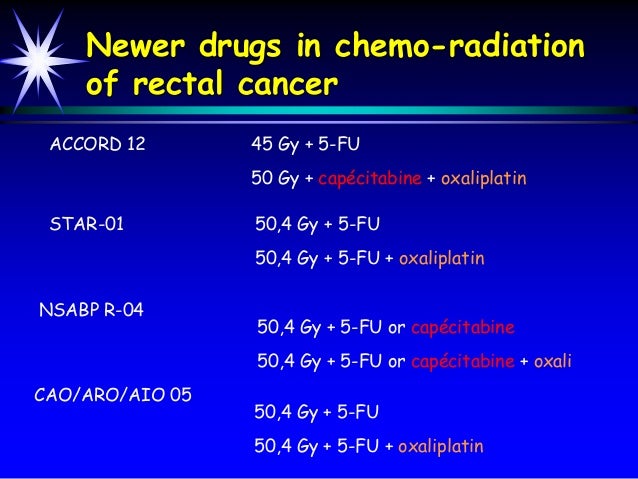 Newer drugs in chemo-radiation of rectal cancer

ACCORD 12

45 Gy + 5-FU

50 Gy + capécitabine + oxaliplatin

STAR-01

50,4 Gy + 5-FU

50,4 Gy + 5-FU + oxaliplatin

NSABP R-04

50,4 Gy + 5-FU or capécitabine

50,4 Gy + 5-FU or capécitabine + oxali

CAO/ARO/AIO 05

50,4 Gy + 5-FU

50,4 Gy + 5-FU + oxaliplatin